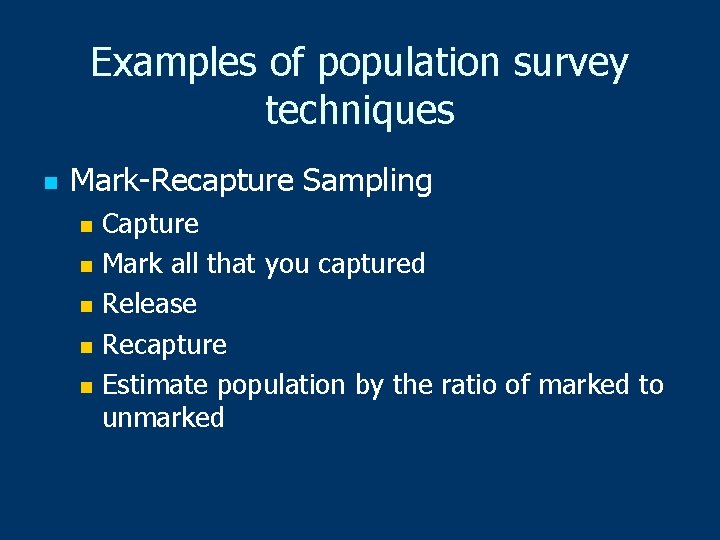 Examples of population survey techniques

- Mark-Recapture Sampling
  - Capture
  - Mark all that you captured
  - Release
  - Recapture
  - Estimate population by the ratio of marked to unmarked